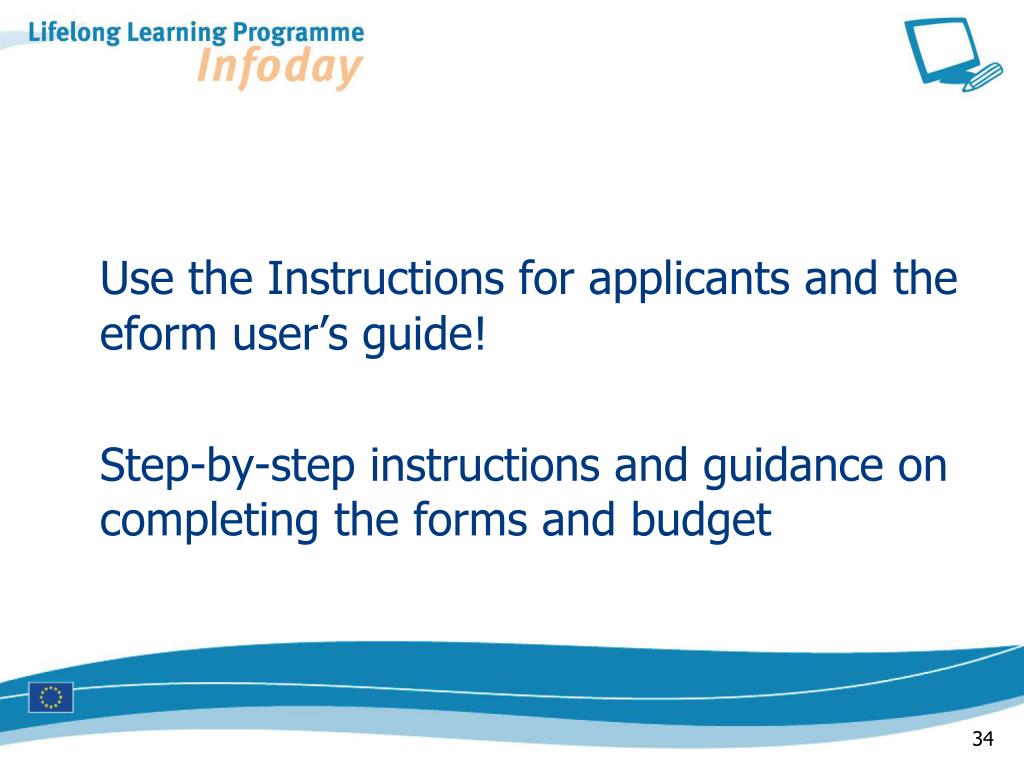 Lifelong Learning Programme
Infoday

Use the Instructions for applicants and the eform user’s guide!

Step-by-step instructions and guidance on completing the forms and budget

34